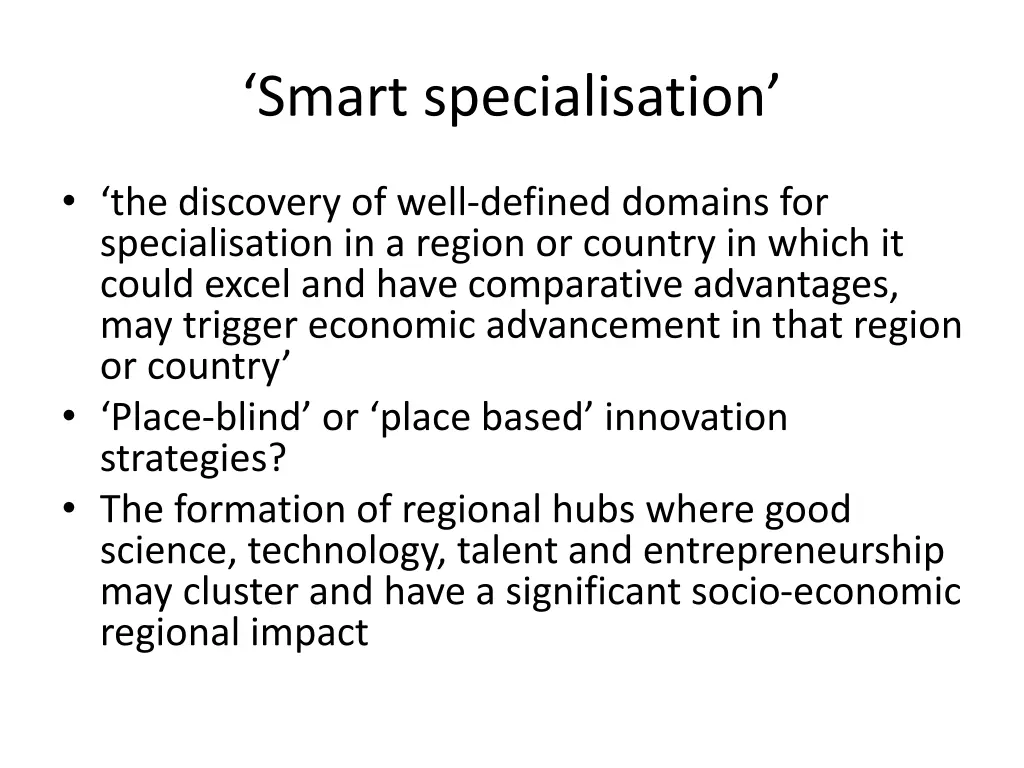 ‘Smart specialisation’

• ‘the discovery of well-defined domains for specialisation in a region or country in which it could excel and have comparative advantages, may trigger economic advancement in that region or country’
• ‘Place-blind’ or ‘place based’ innovation strategies?
• The formation of regional hubs where good science, technology, talent and entrepreneurship may cluster and have a significant socio-economic regional impact